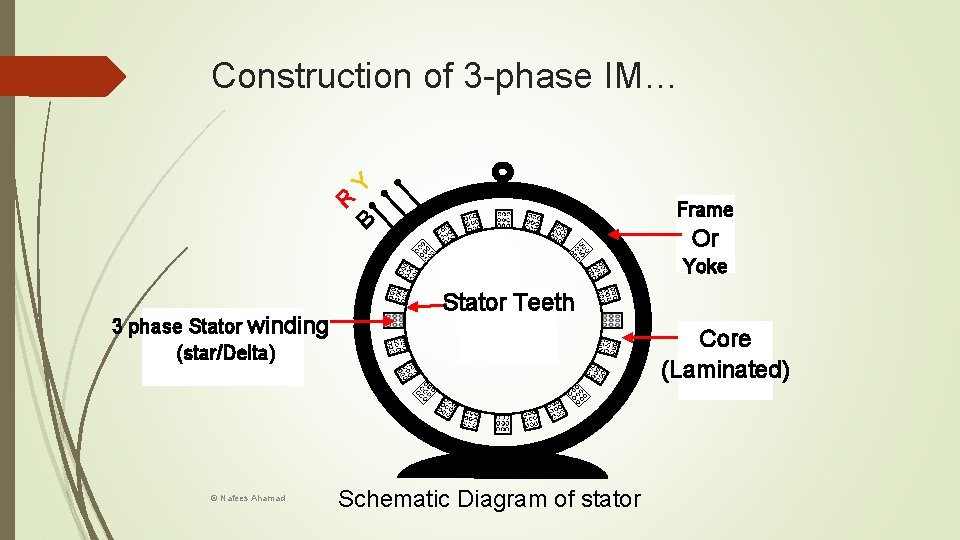 Construction of 3-phase IM…

R
Y
B

Frame
Or
Yoke

Stator Teeth

3 phase Stator winding
(star/Delta)

Core
(Laminated)

© Nafees Ahamad

Schematic Diagram of stator